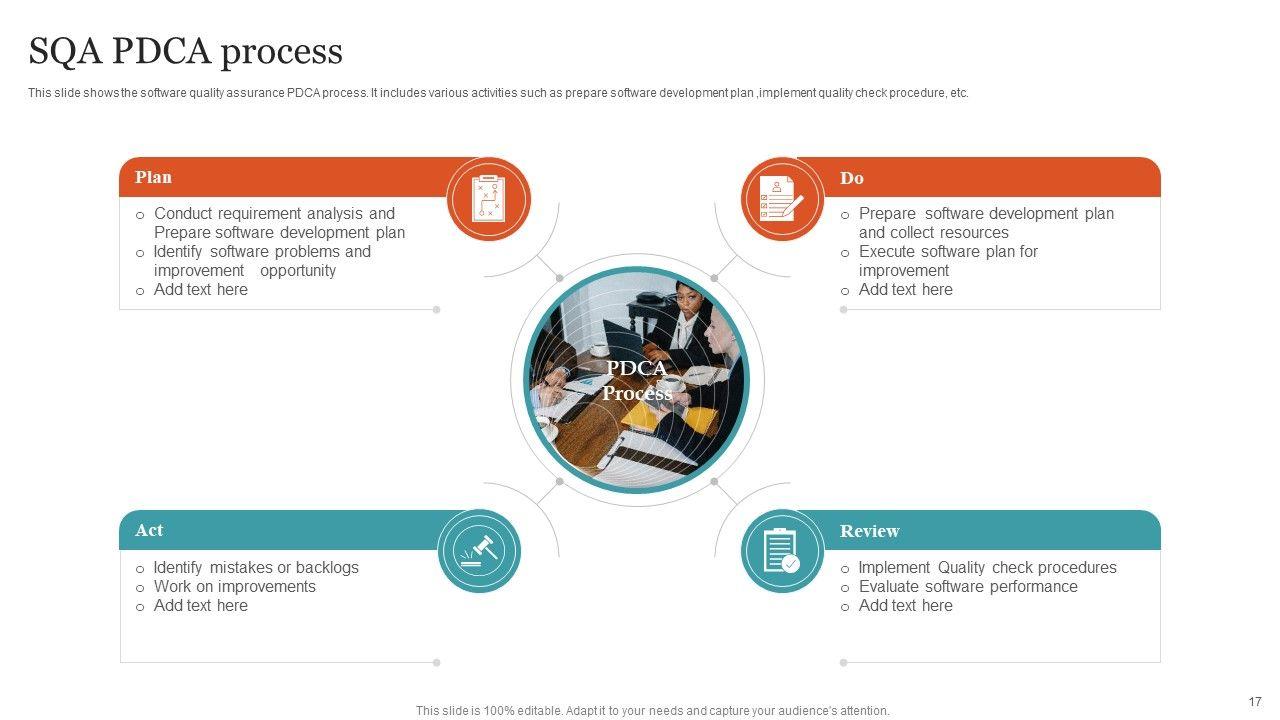 SQA PDCA process

This slide shows the software quality assurance PDCA process. It includes various activities such as prepare software development plan ,implement quality check procedure, etc.

Plan

o Conduct requirement analysis and Prepare software development plan
o Identify software problems and improvement opportunity
o Add text here

Do

o Prepare software development plan and collect resources
o Execute software plan for improvement
o Add text here

PDCA Process

Act

o Identify mistakes or backlogs
o Work on improvements
o Add text here

Review

o Implement Quality check procedures
o Evaluate software performance
o Add text here

This slide is 100% editable. Adapt it to your needs and capture your audience's attention.

17